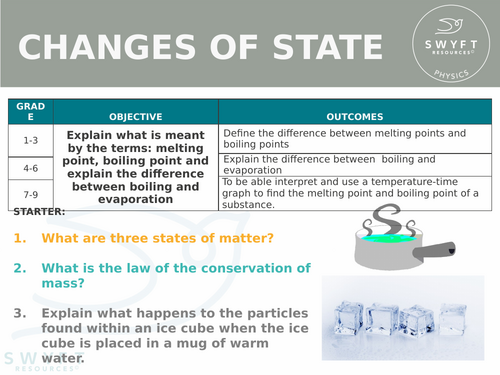 CHANGES OF STATE

SWYFT RESOURCES© PHYSICS

| GRADE | OBJECTIVE | OUTCOMES |
|---|---|---|
| 1-3 | Explain what is meant by the terms: melting point, boiling point and explain the difference between boiling and evaporation | Define the difference between melting points and boiling points |
| 4-6 | | Explain the difference between boiling and evaporation |
| 7-9 | | To be able interpret and use a temperature-time graph to find the melting point and boiling point of a substance. |

STARTER:

1. What are three states of matter?

2. What is the law of the conservation of mass?

3. Explain what happens to the particles found within an ice cube when the ice cube is placed in a mug of warm water.

SWYFT RESOURCES©